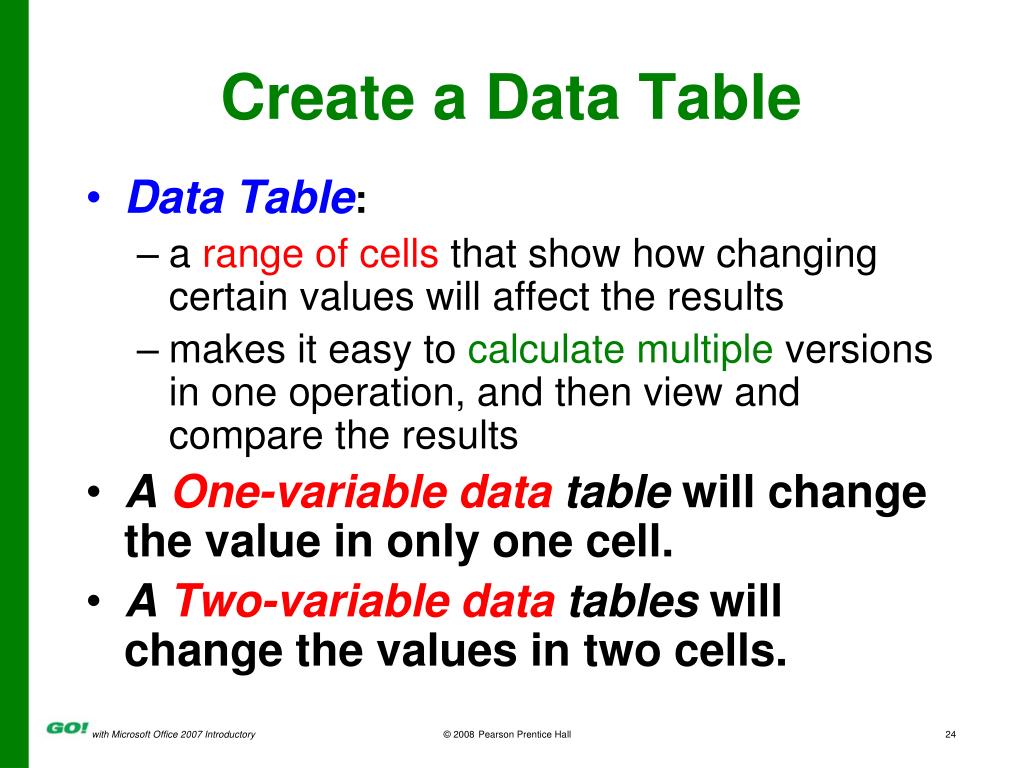 Create a Data Table

• Data Table:
– a range of cells that show how changing certain values will affect the results
– makes it easy to calculate multiple versions in one operation, and then view and compare the results
• A One-variable data table will change the value in only one cell.
• A Two-variable data tables will change the values in two cells.

GO! with Microsoft Office 2007 Introductory © 2008 Pearson Prentice Hall 24